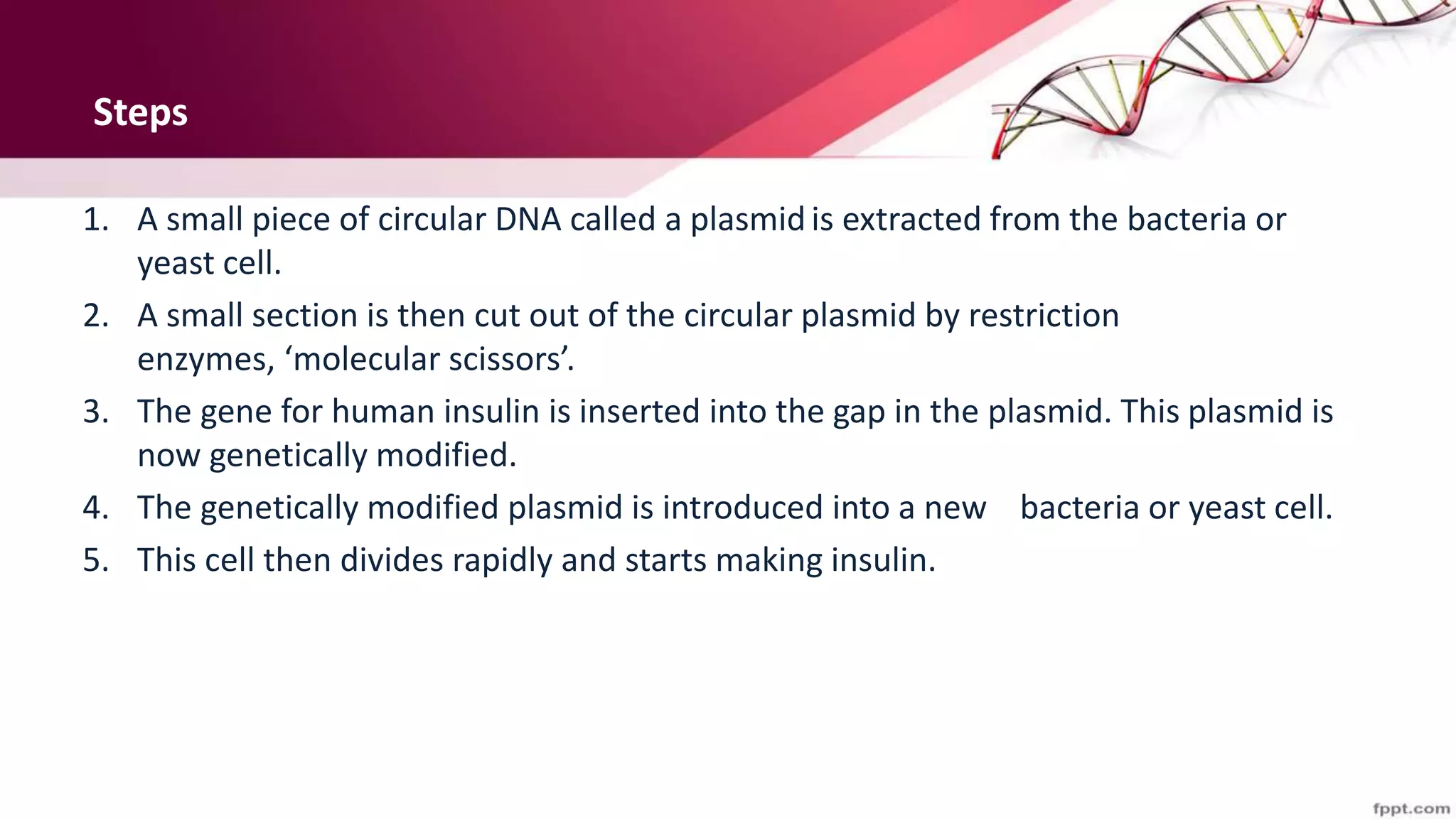 Steps

1. A small piece of circular DNA called a plasmid is extracted from the bacteria or yeast cell.
2. A small section is then cut out of the circular plasmid by restriction enzymes, ‘molecular scissors’.
3. The gene for human insulin is inserted into the gap in the plasmid. This plasmid is now genetically modified.
4. The genetically modified plasmid is introduced into a new bacteria or yeast cell.
5. This cell then divides rapidly and starts making insulin.

fppt.com